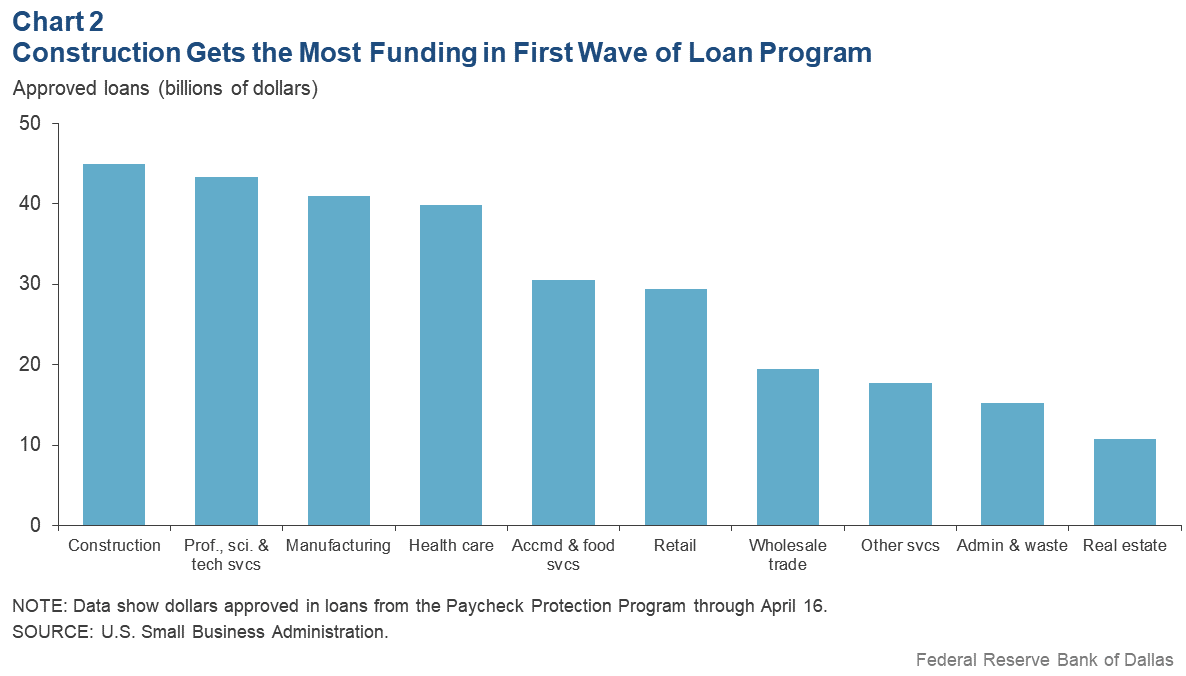 Chart 2
Construction Gets the Most Funding in First Wave of Loan Program

Approved loans (billions of dollars)

50
40
30
20
10
0

Construction
Prof., sci. & tech svcs
Manufacturing
Health care
Accmd & food svcs
Retail
Wholesale trade
Other svcs
Admin & waste
Real estate

NOTE: Data show dollars approved in loans from the Paycheck Protection Program through April 16.
SOURCE: U.S. Small Business Administration.

Federal Reserve Bank of Dallas